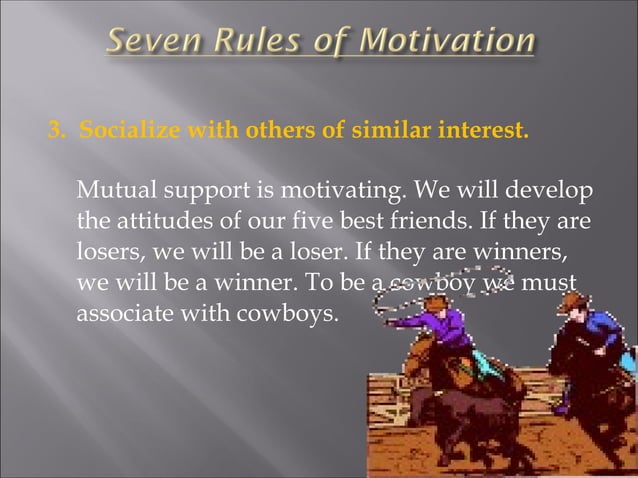 Seven Rules of Motivation

3. Socialize with others of similar interest.

Mutual support is motivating. We will develop the attitudes of our five best friends. If they are losers, we will be a loser. If they are winners, we will be a winner. To be a cowboy we must associate with cowboys.